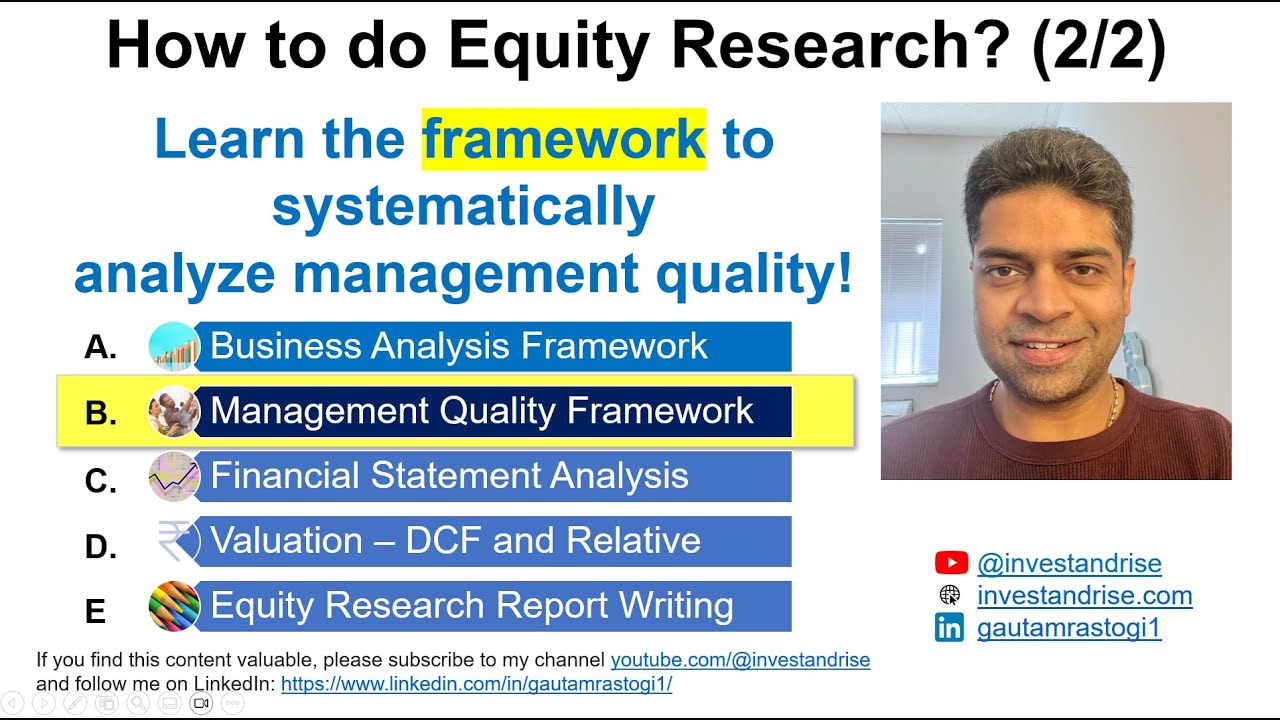 How to do Equity Research? (2/2)

Learn the framework to systematically analyze management quality!

A. Business Analysis Framework

B. Management Quality Framework

C. Financial Statement Analysis

D. Valuation – DCF and Relative

E Equity Research Report Writing

@investandrise
investandrise.com
gautamrastogi1

If you find this content valuable, please subscribe to my channel youtube.com/@investandrise and follow me on LinkedIn: https://www.linkedin.com/in/gautamrastogi1/